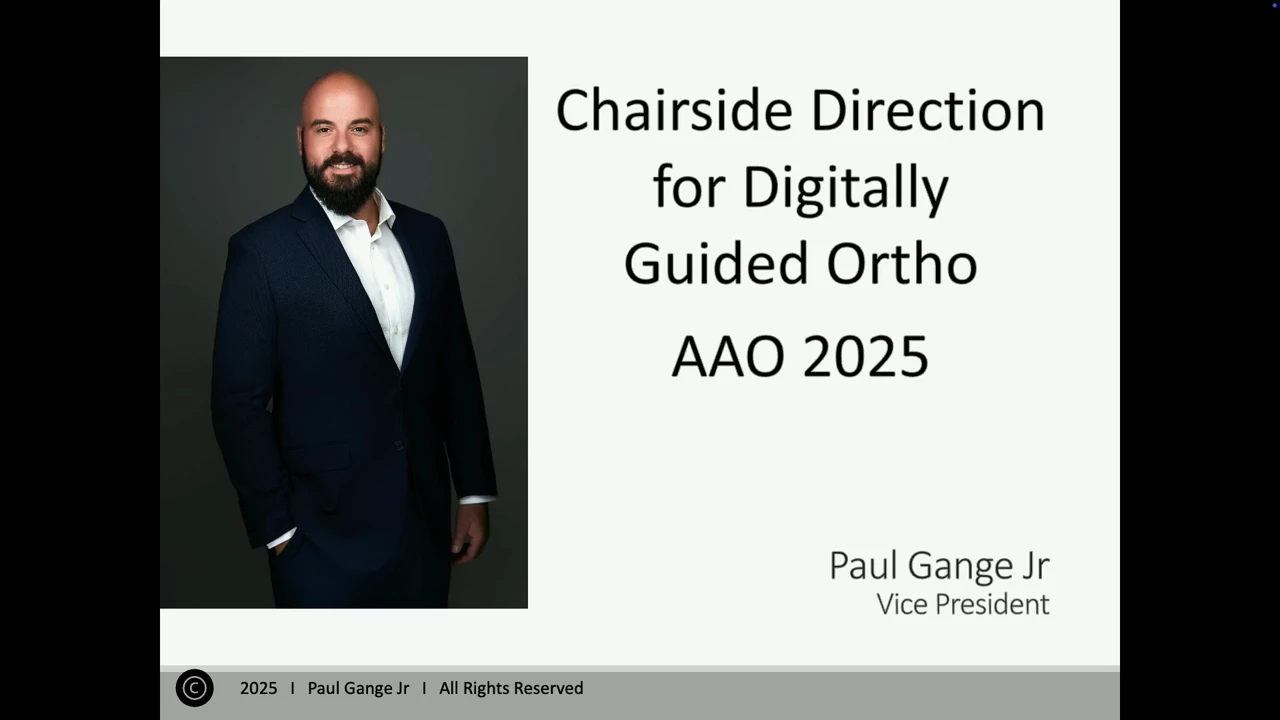 Chairside Direction for Digitally Guided Ortho

AAO 2025

Paul Gange Jr
Vice President

© 2025 I Paul Gange Jr I All Rights Reserved